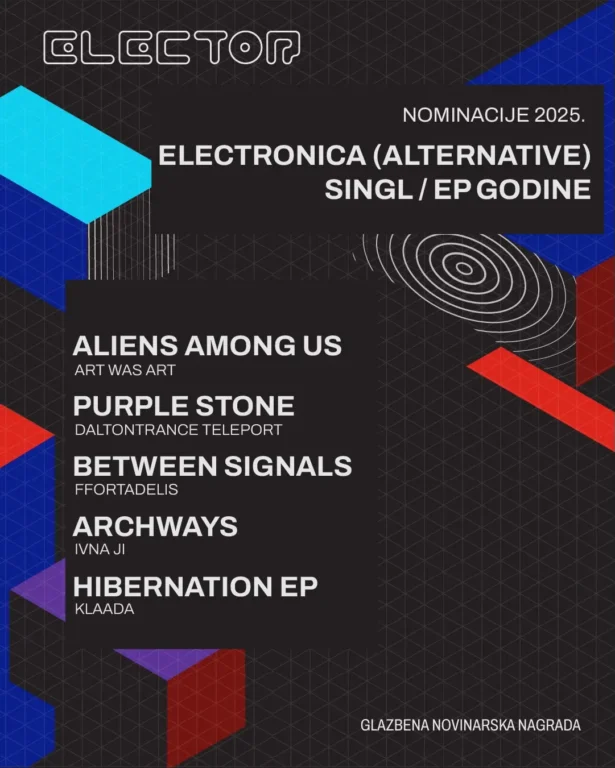 ELECTOR

NOMINACIJE 2025.

ELECTRONICA (ALTERNATIVE) SINGL / EP GODINE

ALIENS AMONG US
ART WAS ART

PURPLE STONE
DALTONTRANCE TELEPORT

BETWEEN SIGNALS
FFORTADELIS

ARCHWAYS
IVNA JI

HIBERNATION EP
KLAADA

GLAZBENA NOVINARSKA NAGRADA